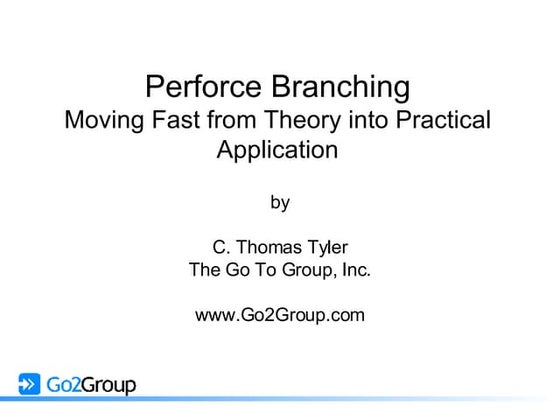 Perforce Branching
Moving Fast from Theory into Practical Application

by

C. Thomas Tyler
The Go To Group, Inc.

www.Go2Group.com

Go2Group